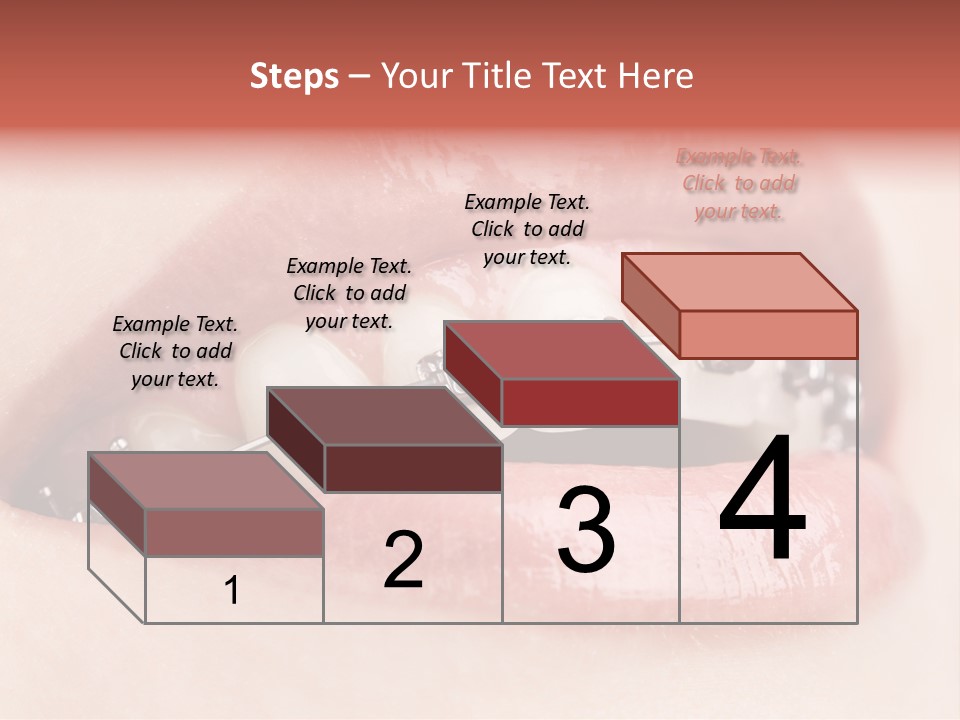 Steps – Your Title Text Here

Example Text. Click to add your text.

Example Text. Click to add your text.

Example Text. Click to add your text.

Example Text. Click to add your text.

1

2

3

4